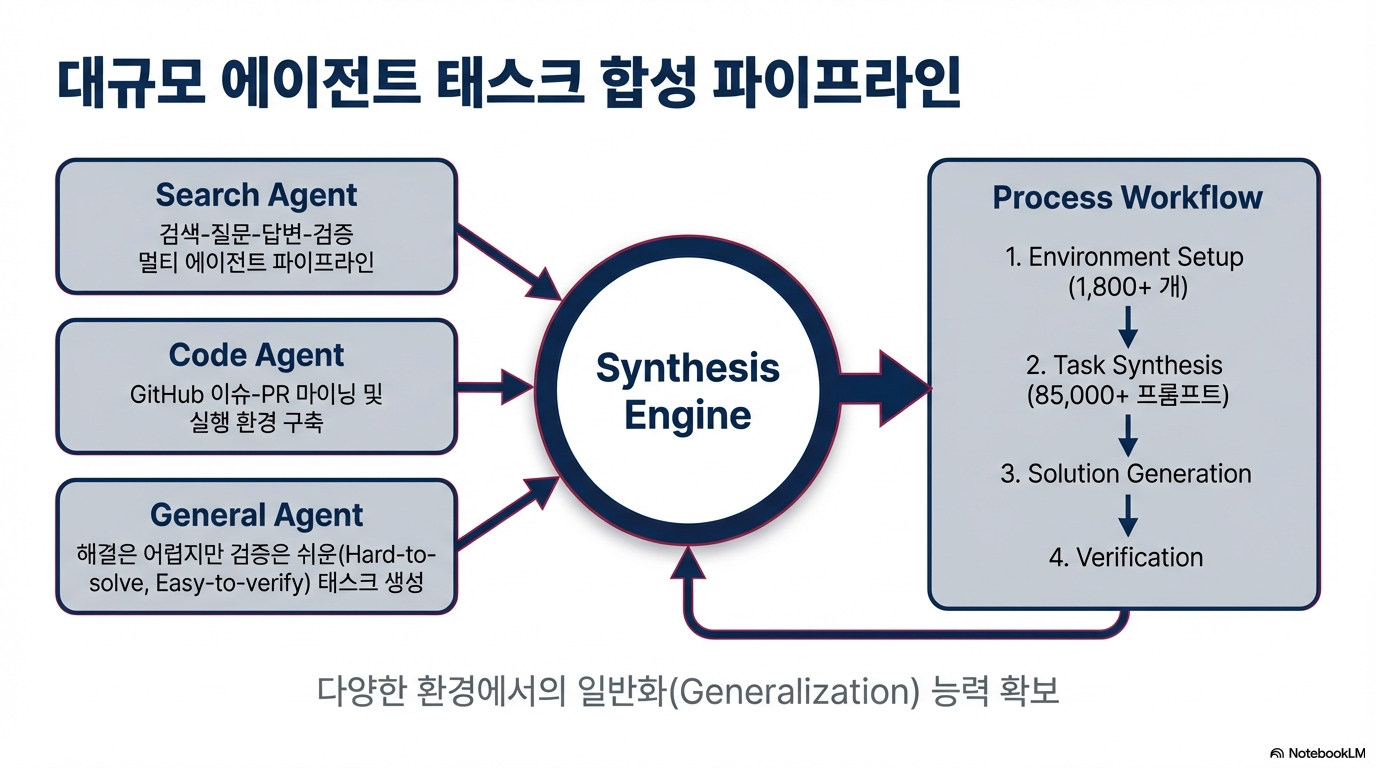 대규모 에이전트 태스크 합성 파이프라인

Search Agent
검색-질문-답변-검증 멀티 에이전트 파이프라인

Code Agent
GitHub 이슈-PR 마이닝 및 실행 환경 구축

General Agent
해결은 어렵지만 검증은 쉬운(Hard-to-solve, Easy-to-verify) 태스크 생성

Synthesis Engine

Process Workflow
1. Environment Setup (1,800+ 개)
2. Task Synthesis (85,000+ 프롬프트)
3. Solution Generation
4. Verification

다양한 환경에서의 일반화(Generalization) 능력 확보

NotebookLM